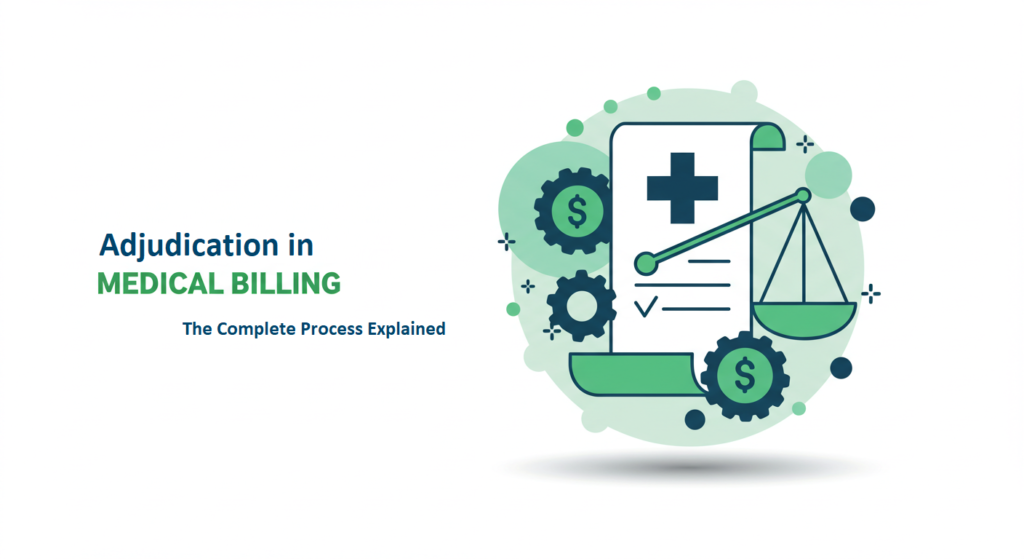 Adjudication in
MEDICAL BILLING

The Complete Process Explained

$

$